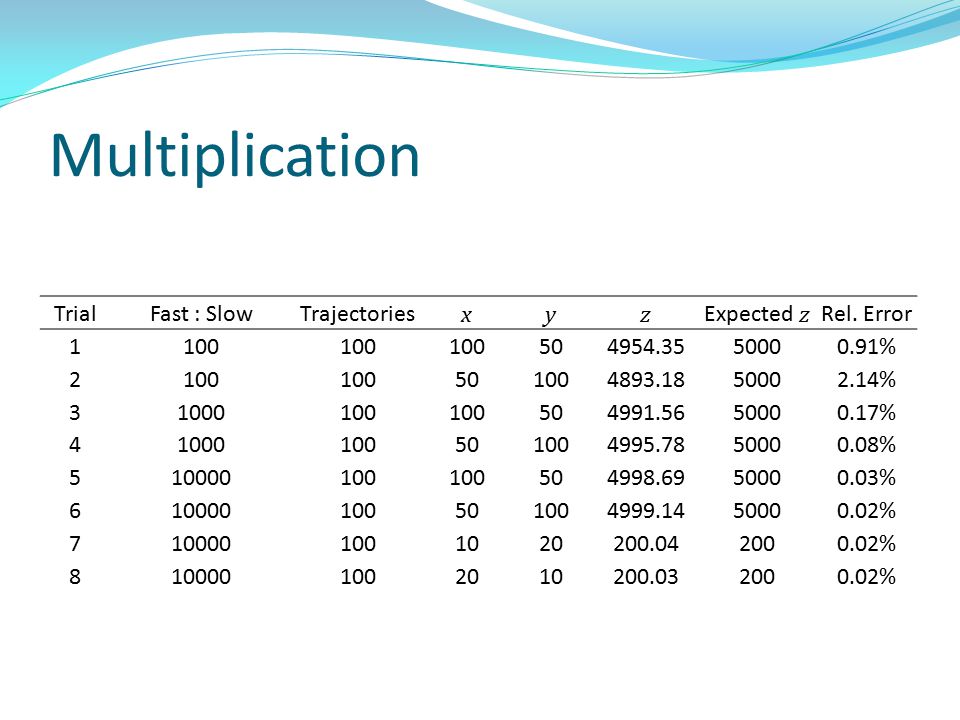 Multiplication

| Trial | Fast : Slow | Trajectories | $x$ | $y$ | $z$ | Expected $z$ | Rel. Error |
|---|---|---|---|---|---|---|---|
| 1 | 100 | 100 | 100 | 50 | 4954.35 | 5000 | 0.91% |
| 2 | 100 | 100 | 50 | 100 | 4893.18 | 5000 | 2.14% |
| 3 | 1000 | 100 | 100 | 50 | 4991.56 | 5000 | 0.17% |
| 4 | 1000 | 100 | 50 | 100 | 4995.78 | 5000 | 0.08% |
| 5 | 10000 | 100 | 100 | 50 | 4998.69 | 5000 | 0.03% |
| 6 | 10000 | 100 | 50 | 100 | 4999.14 | 5000 | 0.02% |
| 7 | 10000 | 100 | 10 | 20 | 200.04 | 200 | 0.02% |
| 8 | 10000 | 100 | 20 | 10 | 200.03 | 200 | 0.02% |